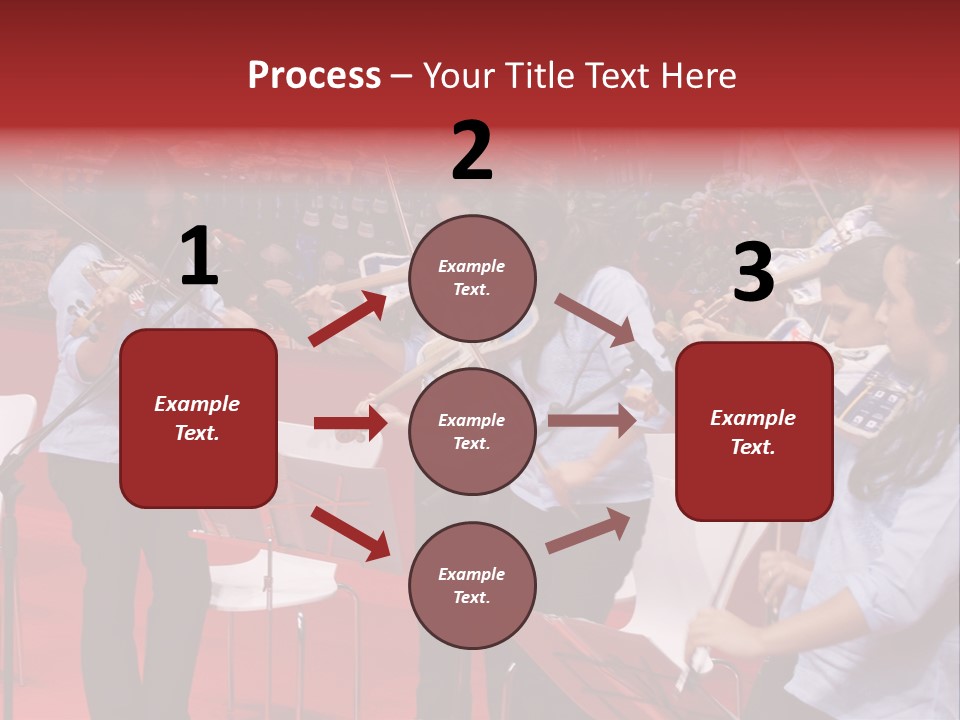 Process – Your Title Text Here

1

Example Text.

2

Example Text.

Example Text.

Example Text.

3

Example Text.